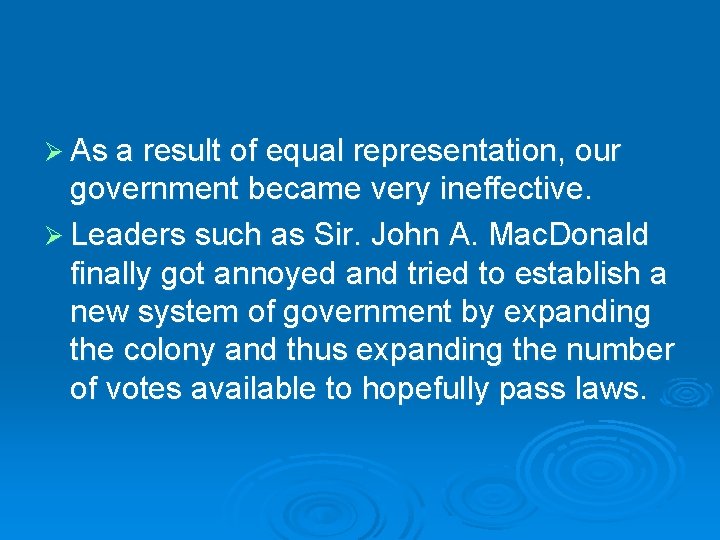 ➢ As a result of equal representation, our government became very ineffective.

➢ Leaders such as Sir. John A. MacDonald finally got annoyed and tried to establish a new system of government by expanding the colony and thus expanding the number of votes available to hopefully pass laws.